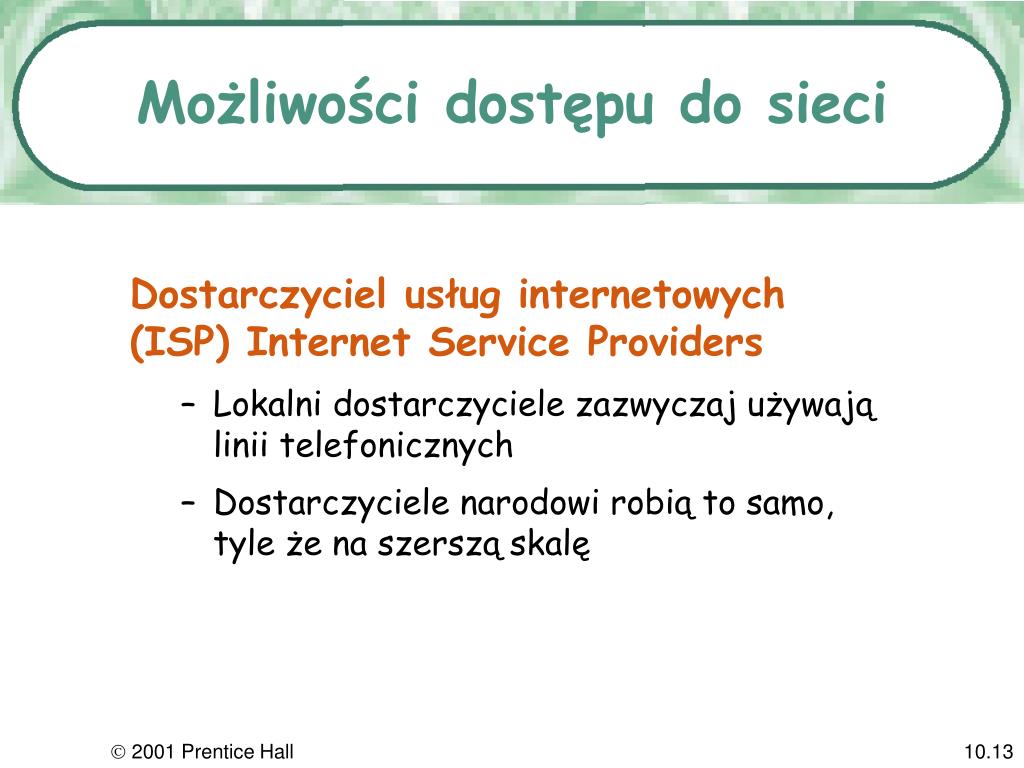 Możliwości dostępu do sieci

Dostarczyciel usług internetowych (ISP) Internet Service Providers

– Lokalni dostarczyciele zazwyczaj używają linii telefonicznych

– Dostarczyciele narodowi robią to samo, tyle że na szerszą skalę

© 2001 Prentice Hall

10.13